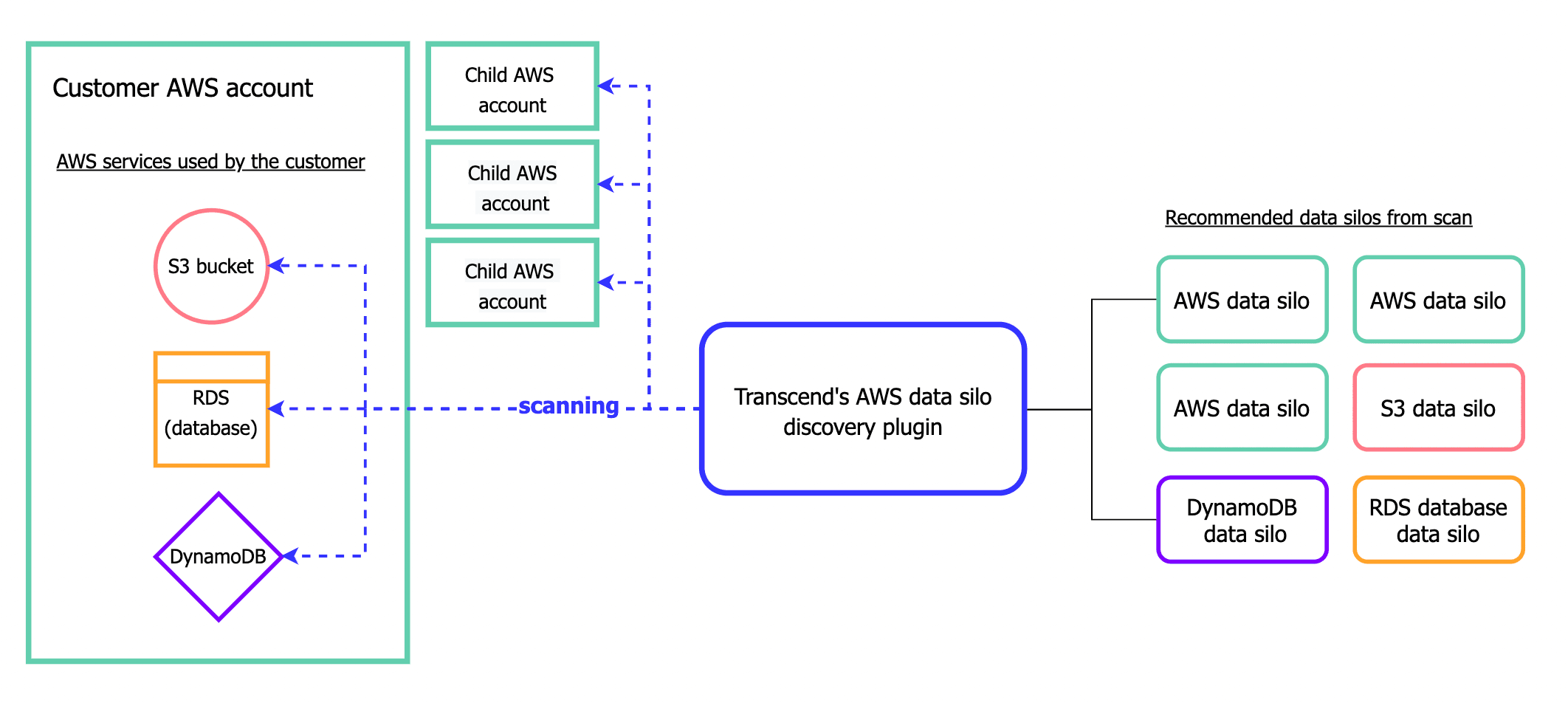 Customer AWS account

AWS services used by the customer

S3 bucket

RDS (database)

DynamoDB

Child AWS account

Child AWS account

Child AWS account

scanning

Transcend's AWS data silo discovery plugin

Recommended data silos from scan

AWS data silo

AWS data silo

AWS data silo

S3 data silo

DynamoDB data silo

RDS database data silo